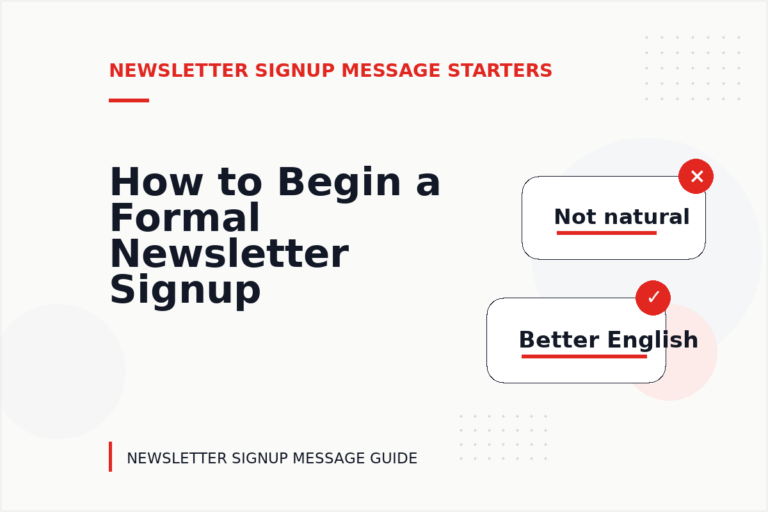 NEWSLETTER SIGNUP MESSAGE STARTERS

How to Begin a Formal Newsletter Signup

Not natural

Better English

NEWSLETTER SIGNUP MESSAGE GUIDE